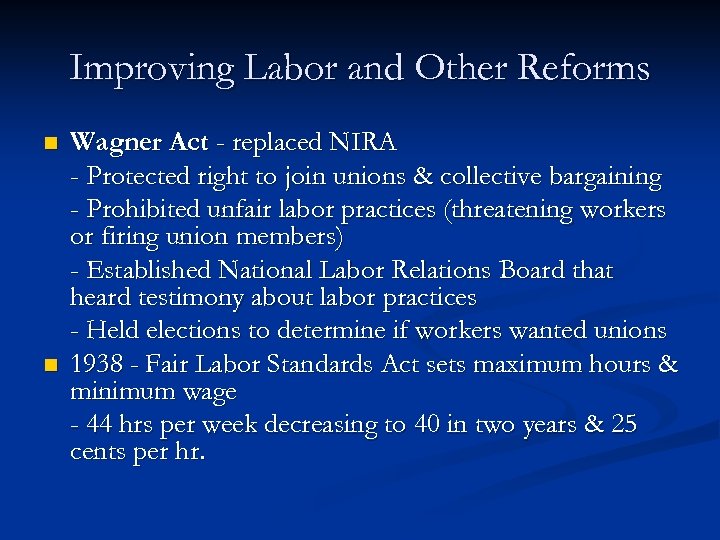 Improving Labor and Other Reforms

Wagner Act - replaced NIRA

- Protected right to join unions & collective bargaining

- Prohibited unfair labor practices (threatening workers or firing union members)

- Established National Labor Relations Board that heard testimony about labor practices

- Held elections to determine if workers wanted unions

1938 - Fair Labor Standards Act sets maximum hours & minimum wage

- 44 hrs per week decreasing to 40 in two years & 25 cents per hr.